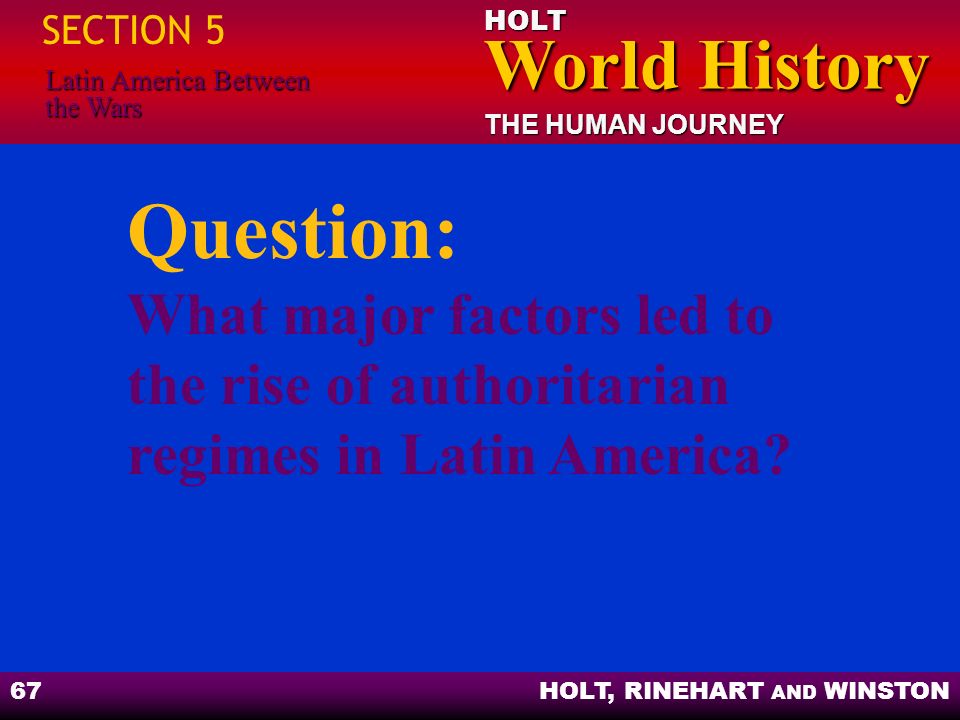 SECTION 5

Latin America Between the Wars

HOLT

World History

THE HUMAN JOURNEY

Question:

What major factors led to the rise of authoritarian regimes in Latin America?

67

HOLT, RINEHART AND WINSTON